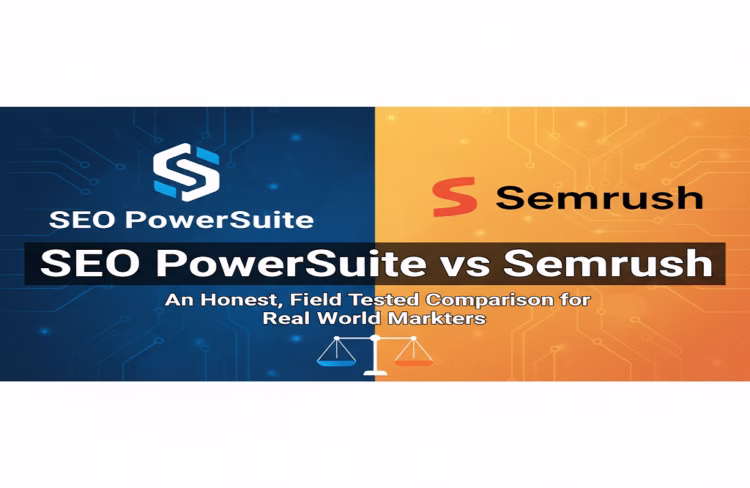 SEO PowerSuite

Semrush

SEO PowerSuite vs Semrush

An Honest, Field Tested Comparison for Real World Markters